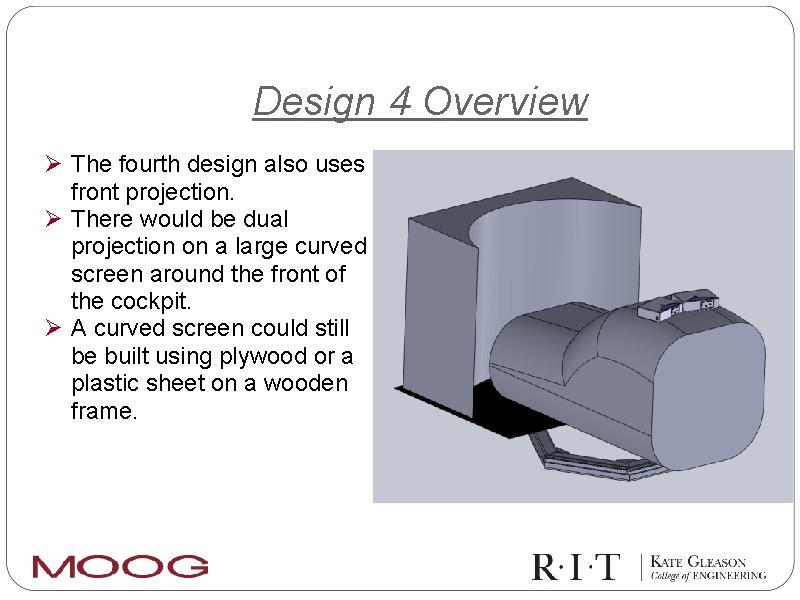 Design 4 Overview

➢ The fourth design also uses front projection.
➢ There would be dual projection on a large curved screen around the front of the cockpit.
➢ A curved screen could still be built using plywood or a plastic sheet on a wooden frame.

MOOG

R·I·T | KATE GLEASON College of ENGINEERING